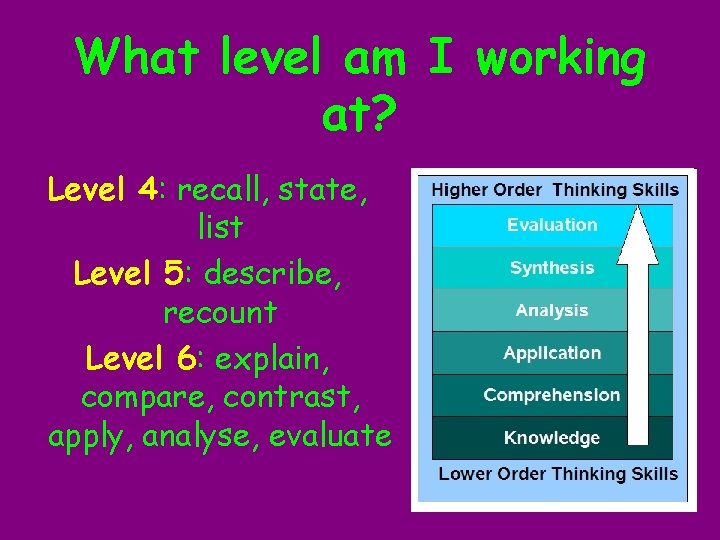 What level am I working at?

Level 4: recall, state, list

Level 5: describe, recount

Level 6: explain, compare, contrast, apply, analyse, evaluate

Higher Order Thinking Skills

Evaluation

Synthesis

Analysis

Application

Comprehension

Knowledge

Lower Order Thinking Skills